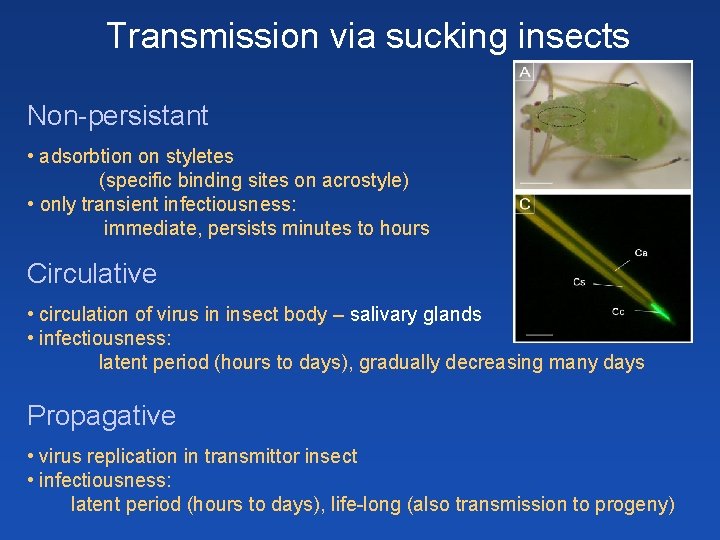 Transmission via sucking insects

Non-persistant

• adsorbtion on styletes
(specific binding sites on acrostyle)
• only transient infectiousness:
immediate, persists minutes to hours

Circulative

• circulation of virus in insect body – salivary glands
• infectiousness:
latent period (hours to days), gradually decreasing many days

Propagative

• virus replication in transmittor insect
• infectiousness:
latent period (hours to days), life-long (also transmission to progeny)

A

C

Ca

Cs

Cc